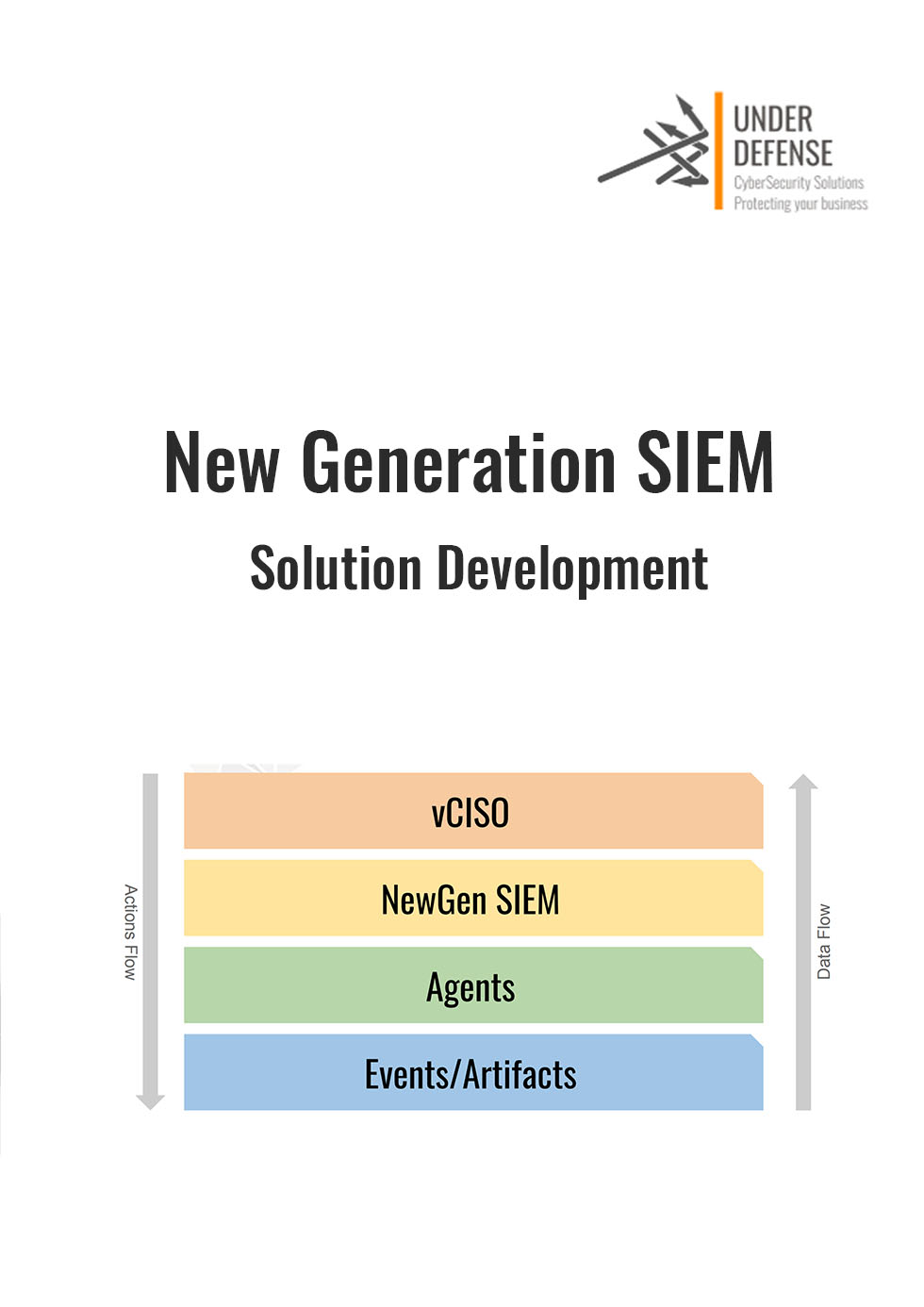 UNDER DEFENSE
CyberSecurity Solutions
Protecting your business

New Generation SIEM

Solution Development

Actions Flow

vCISO

NewGen SIEM

Agents

Events/Artifacts

Data Flow